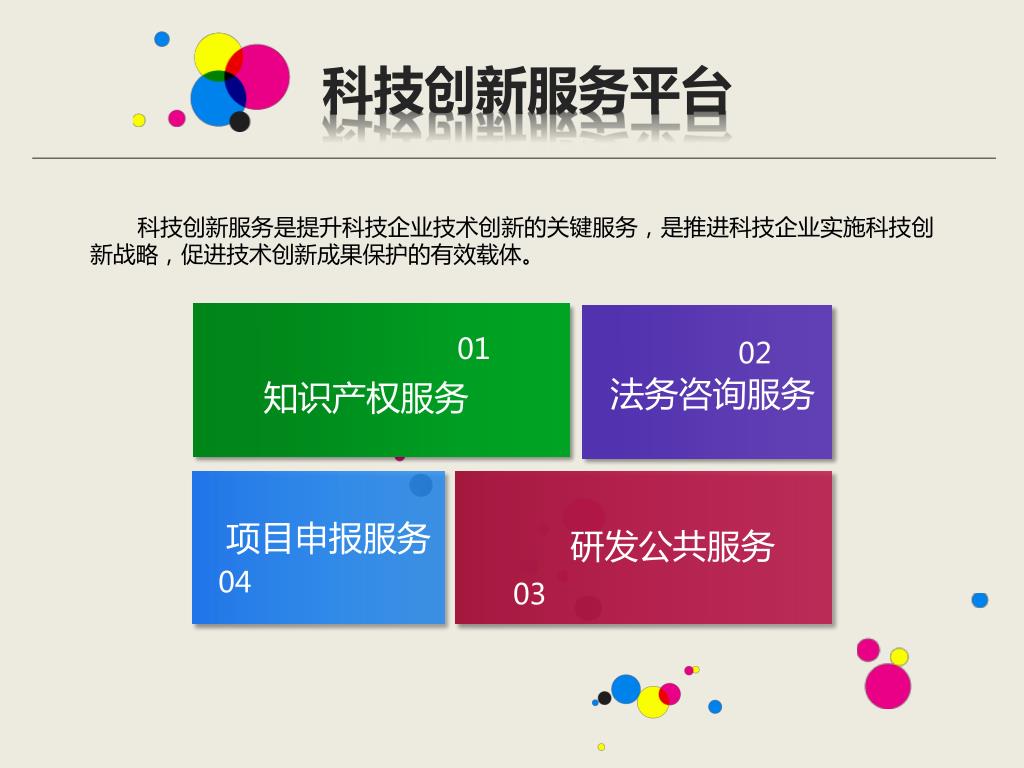 科技创新服务平台

科技创新服务是提升科技企业技术创新的关键服务，是推进科技企业实施科技创新战略，促进技术创新成果保护的有效载体。

01
知识产权服务

02
法务咨询服务

项目申报服务
04

研发公共服务
03